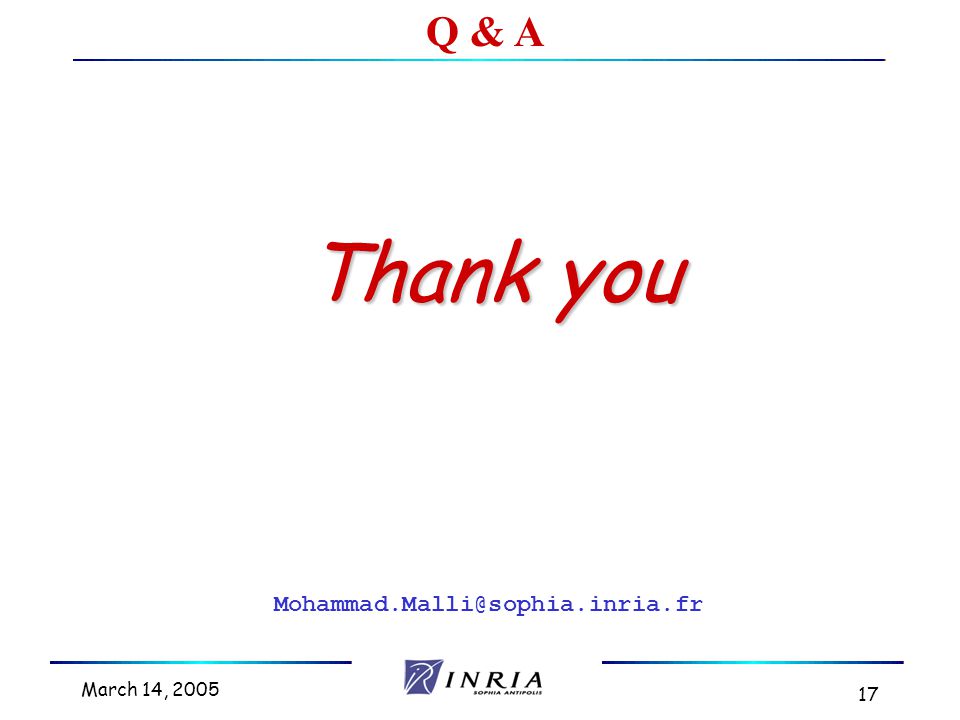 Q & A

Thank you

Mohammad.Malli@sophia.inria.fr

March 14, 2005

INRIA
SOPHIA ANTIPOLIS

17